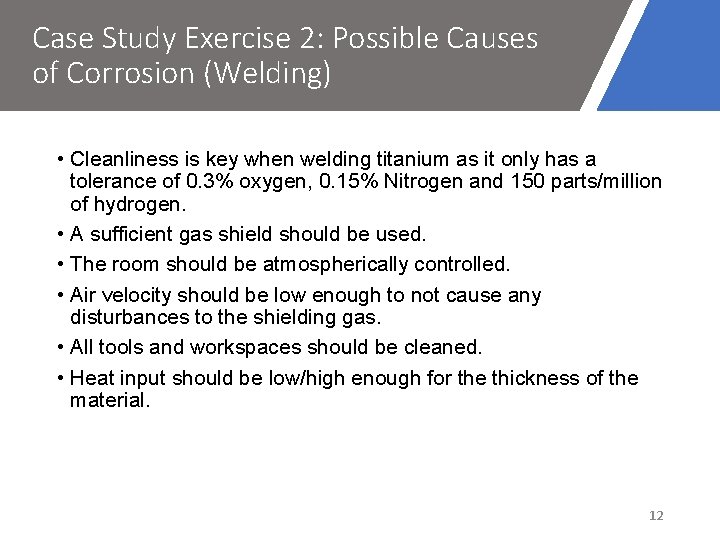 Case Study Exercise 2: Possible Causes of Corrosion (Welding)

• Cleanliness is key when welding titanium as it only has a tolerance of 0.3% oxygen, 0.15% Nitrogen and 150 parts/million of hydrogen.

• A sufficient gas shield should be used.

• The room should be atmospherically controlled.

• Air velocity should be low enough to not cause any disturbances to the shielding gas.

• All tools and workspaces should be cleaned.

• Heat input should be low/high enough for the thickness of the material.

12